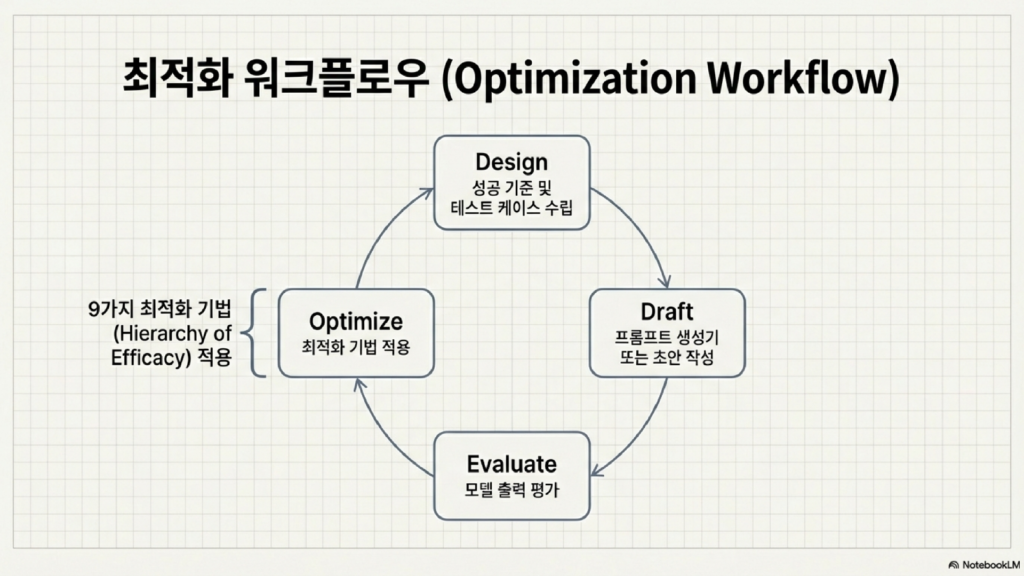 최적화 워크플로우 (Optimization Workflow)

Design
성공 기준 및
테스트 케이스 수립

Draft
프롬프트 생성기
또는 초안 작성

Evaluate
모델 출력 평가

Optimize
최적화 기법 적용

9가지 최적화 기법
(Hierarchy of
Efficacy) 적용

NotebookLM